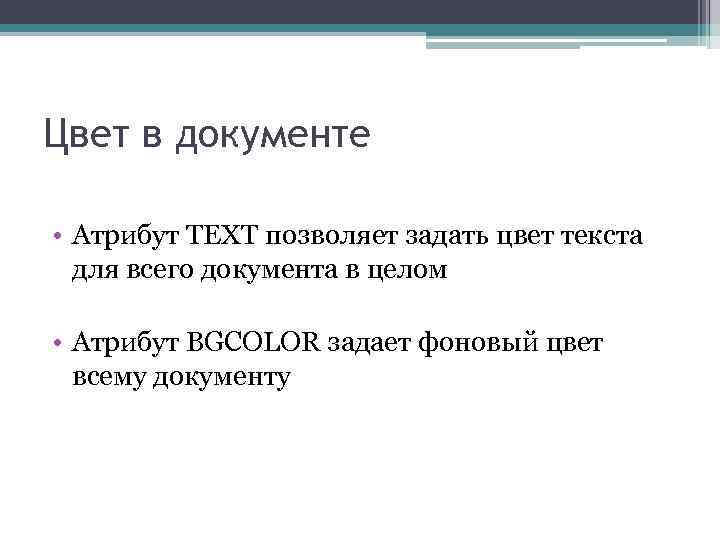 Цвет в документе

• Атрибут TEXT позволяет задать цвет текста для всего документа в целом

• Атрибут BGCOLOR задает фоновый цвет всему документу